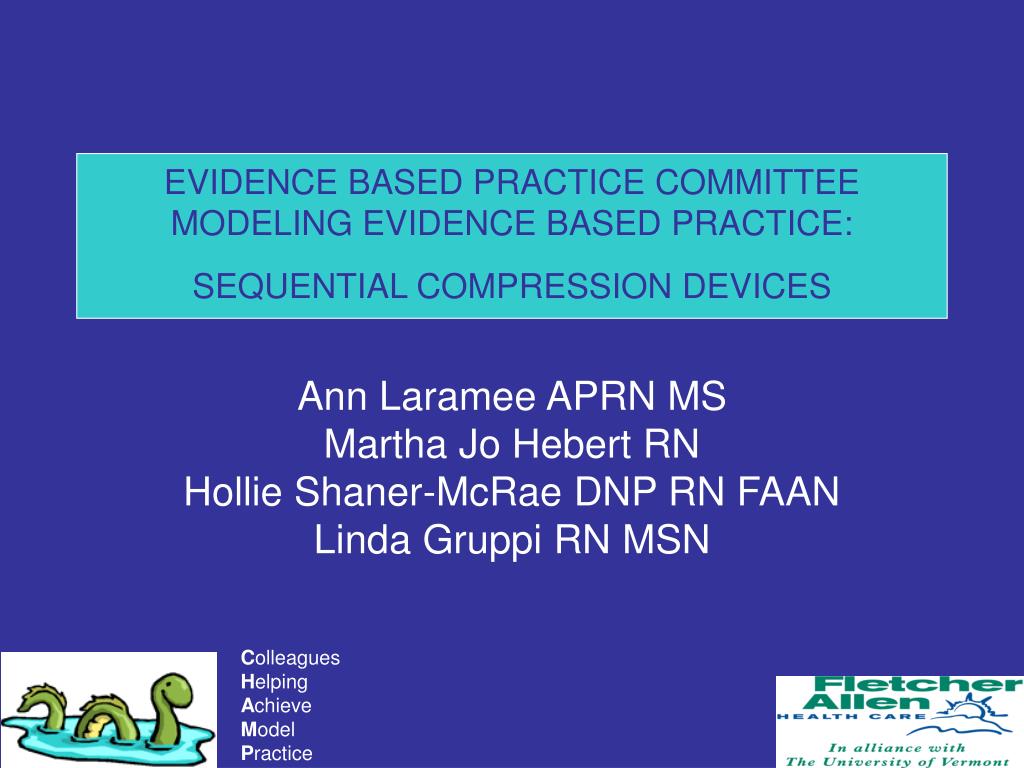 EVIDENCE BASED PRACTICE COMMITTEE MODELING EVIDENCE BASED PRACTICE:

SEQUENTIAL COMPRESSION DEVICES

Ann Laramee APRN MS
Martha Jo Hebert RN
Hollie Shaner-McRae DNP RN FAAN
Linda Gruppi RN MSN

Colleagues
Helping
Achieve
Model
Practice

Fletcher Allen
HEALTH CARE
In alliance with
The University of Vermont